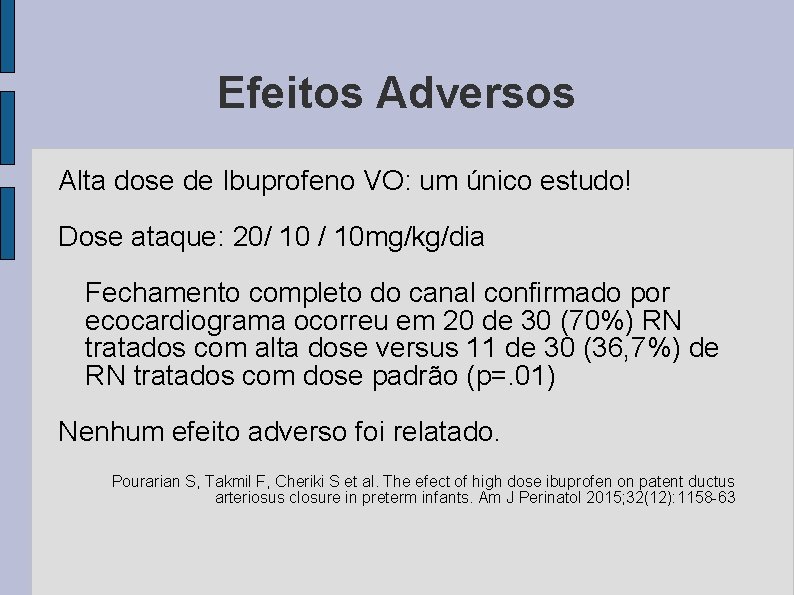 Efeitos Adversos

Alta dose de Ibuprofeno VO: um único estudo!

Dose ataque: 20/ 10 / 10mg/kg/dia

Fechamento completo do canal confirmado por ecocardiograma ocorreu em 20 de 30 (70%) RN tratados com alta dose versus 11 de 30 (36,7%) de RN tratados com dose padrão (p=.01)

Nenhum efeito adverso foi relatado.

Pourarian S, Takmil F, Cheriki S et al. The efect of high dose ibuprofen on patent ductus arteriosus closure in preterm infants. Am J Perinatol 2015;32(12):1158-63